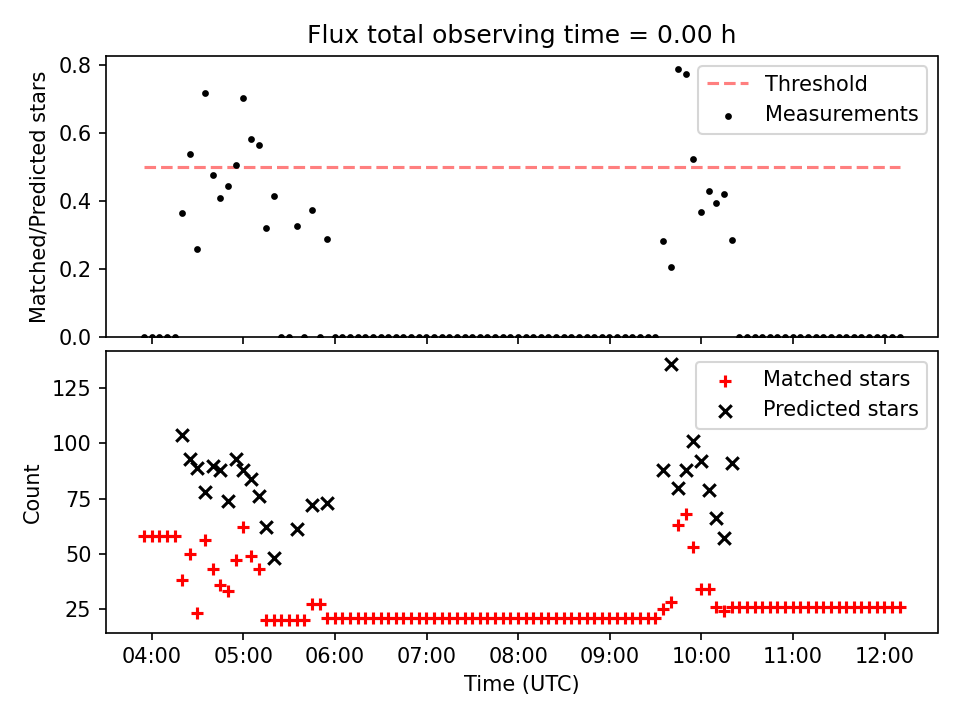 Flux total observing time = 0.00 h

Matched/Predicted stars

0.8
0.6
0.4
0.2
0.0

Threshold
Measurements

Count

125
100
75
50
25

Matched stars
Predicted stars

04:00 05:00 06:00 07:00 08:00 09:00 10:00 11:00 12:00

Time (UTC)